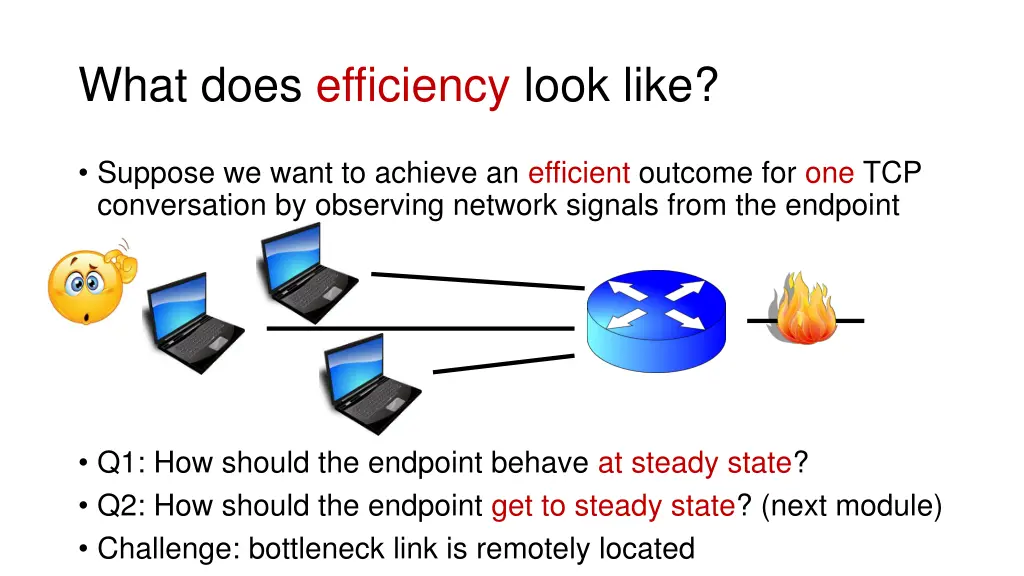 What does efficiency look like?

• Suppose we want to achieve an efficient outcome for one TCP conversation by observing network signals from the endpoint

• Q1: How should the endpoint behave at steady state?
• Q2: How should the endpoint get to steady state? (next module)
• Challenge: bottleneck link is remotely located